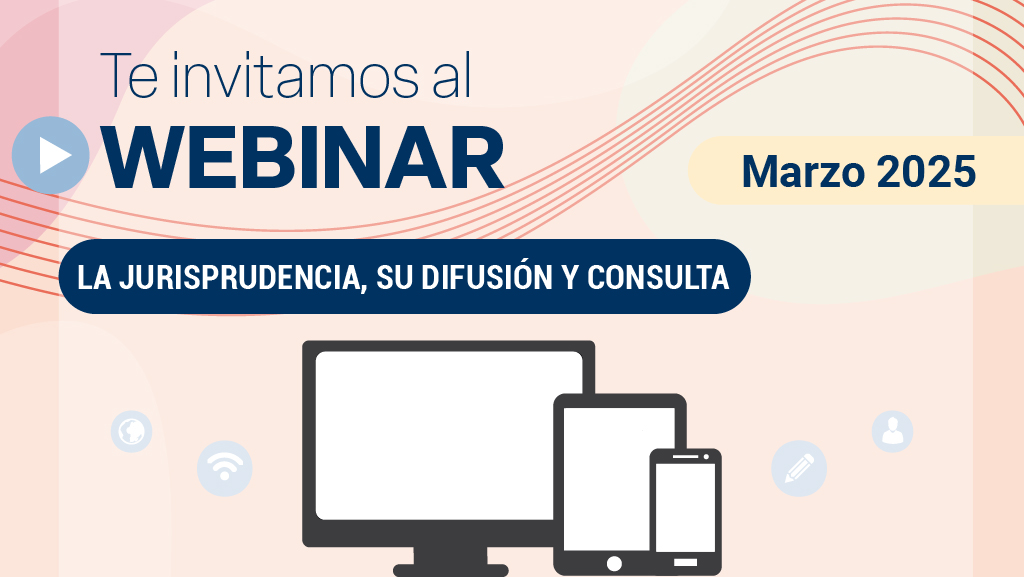 Te invitamos al
WEBINAR

Marzo 2025

LA JURISPRUDENCIA, SU DIFUSIÓN Y CONSULTA